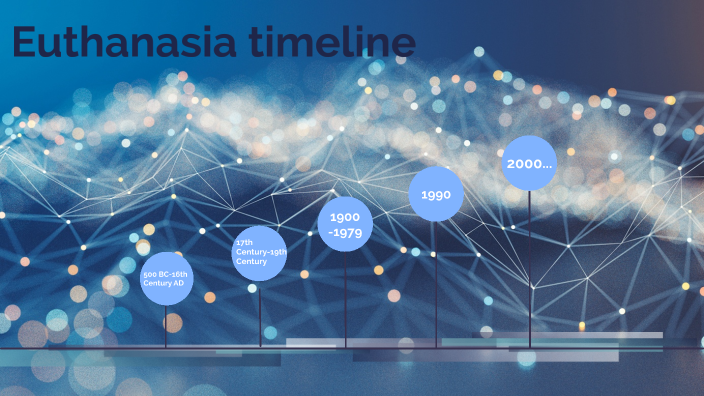 Euthanasia timeline

500 BC-16th Century AD

17th Century-19th Century

1900 -1979

1990

2000...